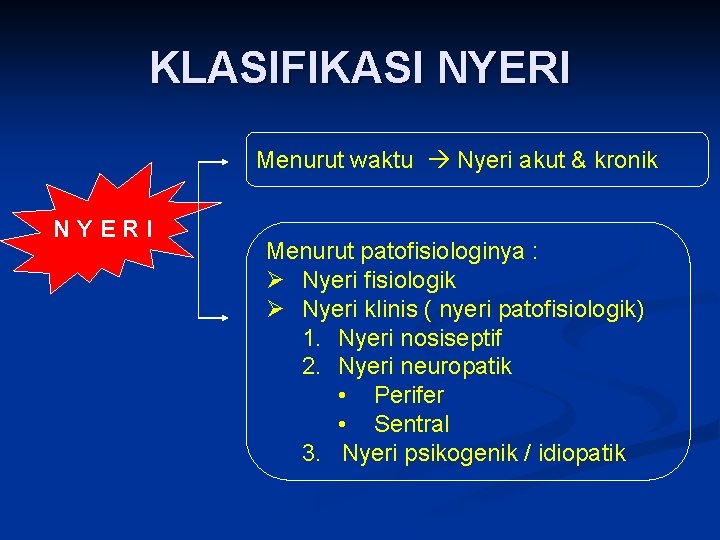 KLASIFIKASI NYERI

N Y E R I

Menurut waktu → Nyeri akut & kronik

Menurut patofisiologinya :
➢ Nyeri fisiologik
➢ Nyeri klinis ( nyeri patofisiologik)
1. Nyeri nosiseptif
2. Nyeri neuropatik
• Perifer
• Sentral
3. Nyeri psikogenik / idiopatik